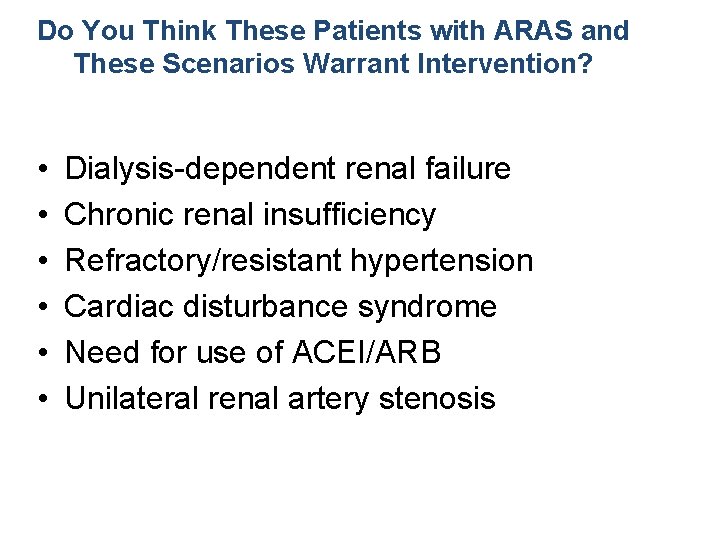 Do You Think These Patients with ARAS and These Scenarios Warrant Intervention?

• Dialysis-dependent renal failure
• Chronic renal insufficiency
• Refractory/resistant hypertension
• Cardiac disturbance syndrome
• Need for use of ACEI/ARB
• Unilateral renal artery stenosis